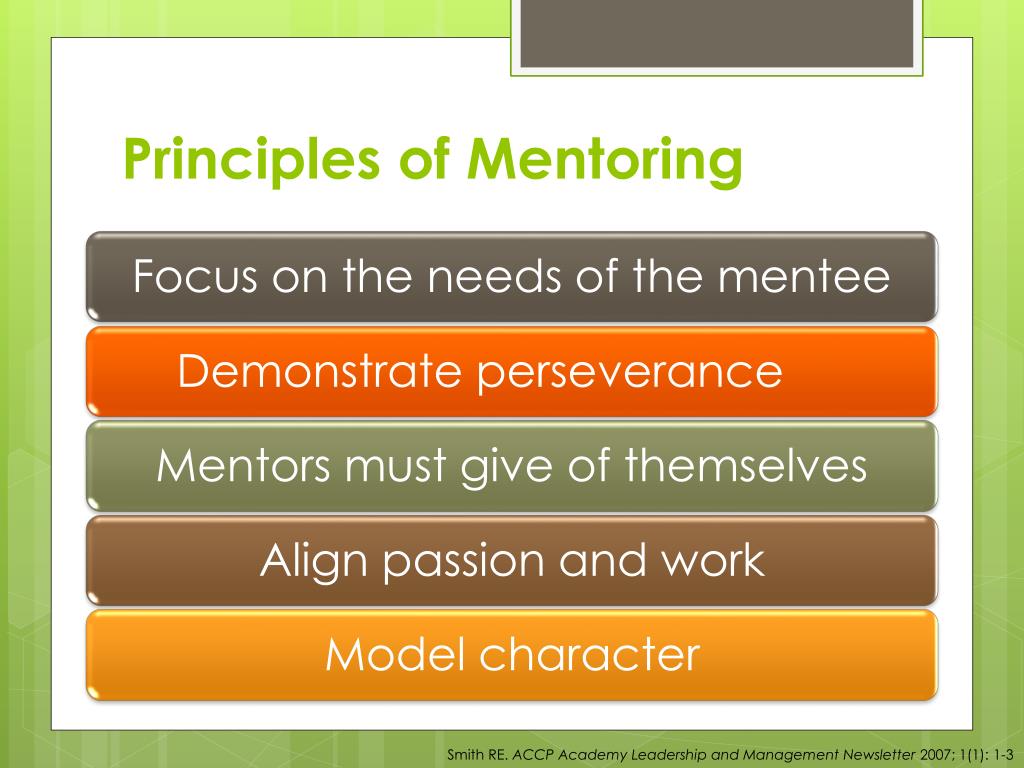 Principles of Mentoring

Focus on the needs of the mentee

Demonstrate perseverance

Mentors must give of themselves

Align passion and work

Model character

Smith RE. ACCP Academy Leadership and Management Newsletter 2007; 1(1): 1-3